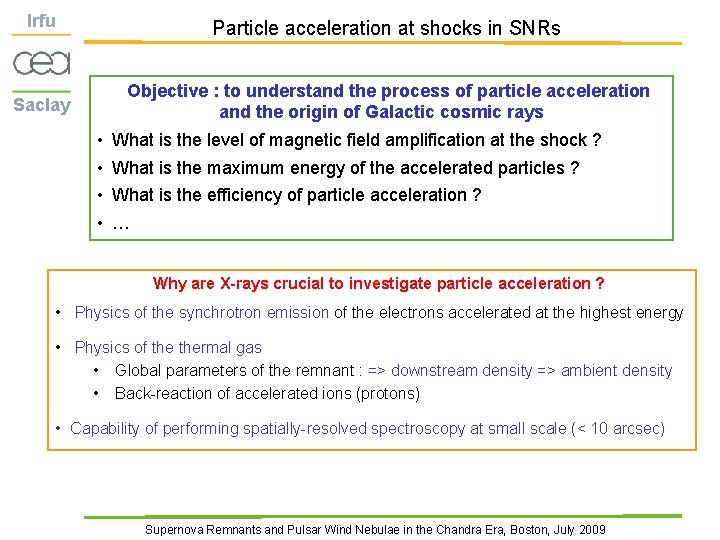 Irfu
cea
Saclay

Particle acceleration at shocks in SNRs

Objective : to understand the process of particle acceleration and the origin of Galactic cosmic rays

• What is the level of magnetic field amplification at the shock ?
• What is the maximum energy of the accelerated particles ?
• What is the efficiency of particle acceleration ?
• …

Why are X-rays crucial to investigate particle acceleration ?

• Physics of the synchrotron emission of the electrons accelerated at the highest energy

• Physics of the thermal gas
• Global parameters of the remnant : => downstream density => ambient density
• Back-reaction of accelerated ions (protons)

• Capability of performing spatially-resolved spectroscopy at small scale (< 10 arcsec)

Supernova Remnants and Pulsar Wind Nebulae in the Chandra Era, Boston, July 2009